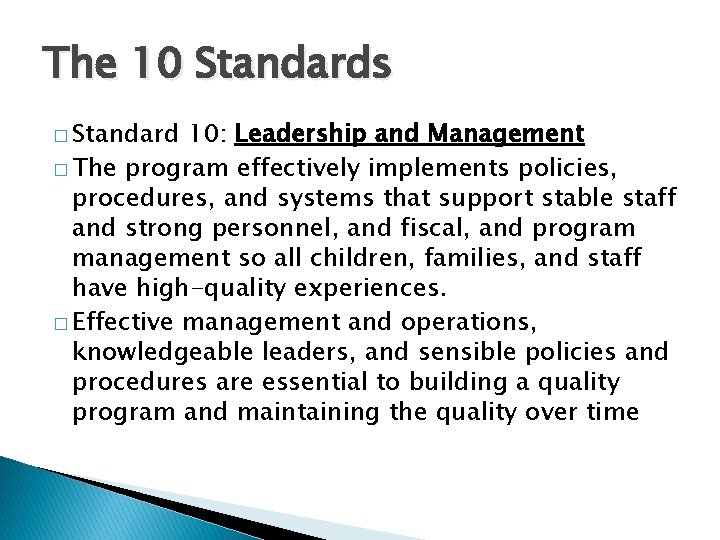 The 10 Standards

□ Standard 10: Leadership and Management

□ The program effectively implements policies, procedures, and systems that support stable staff and strong personnel, and fiscal, and program management so all children, families, and staff have high-quality experiences.

□ Effective management and operations, knowledgeable leaders, and sensible policies and procedures are essential to building a quality program and maintaining the quality over time